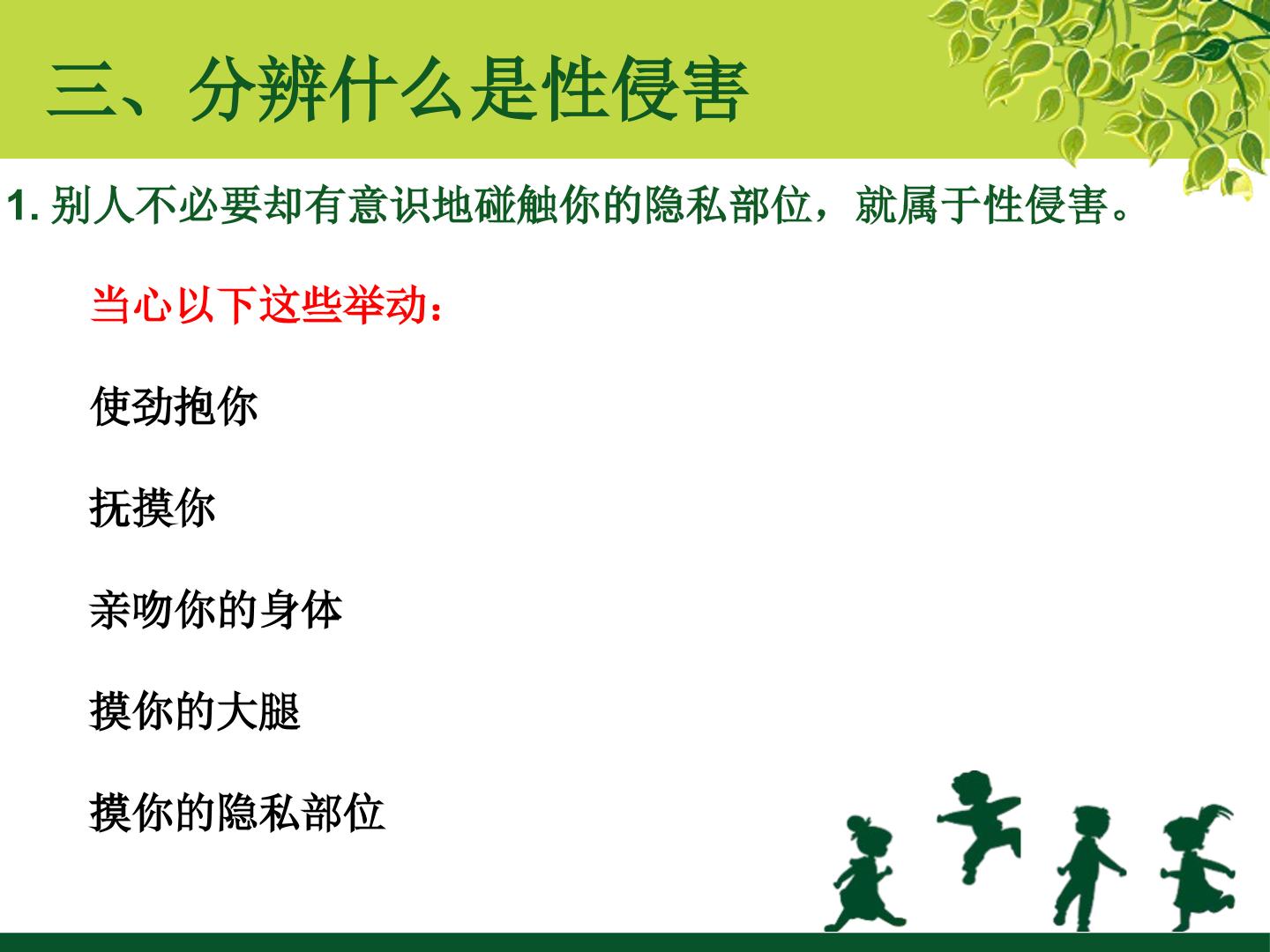 三、分辨什么是性侵害

1.别人不必要却有意识地碰触你的隐私部位，就属于性侵害。

当心以下这些举动：

使劲抱你

抚摸你

亲吻你的身体

摸你的大腿

摸你的隐私部位